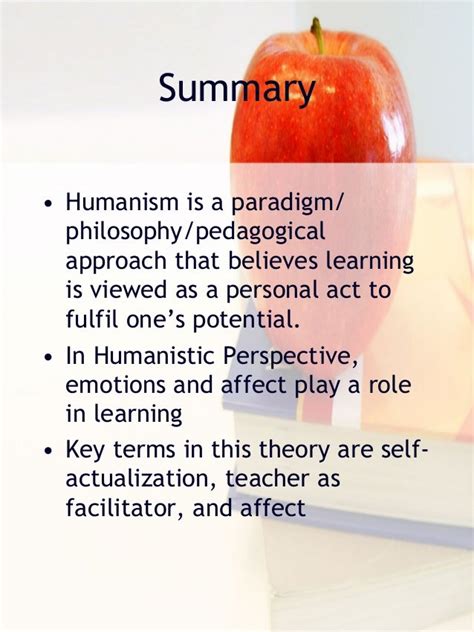 Summary

• Humanism is a paradigm/ philosophy/pedagogical approach that believes learning is viewed as a personal act to fulfil one's potential.

• In Humanistic Perspective, emotions and affect play a role in learning

• Key terms in this theory are self-actualization, teacher as facilitator, and affect